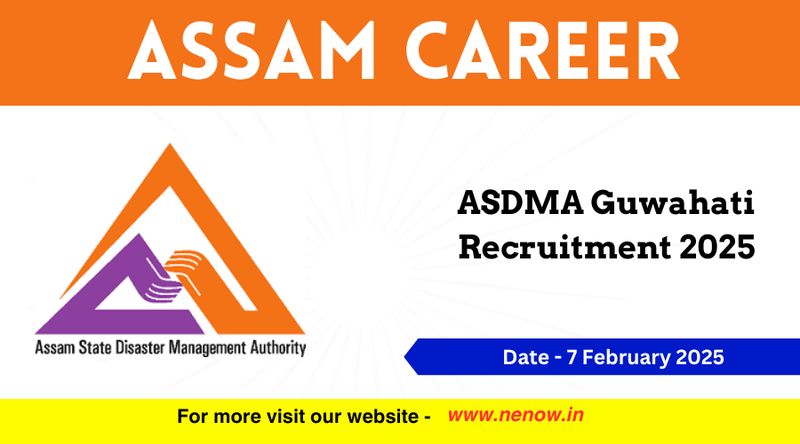 ASSAM CAREER

Assam State Disaster Management Authority

ASDMA Guwahati Recruitment 2025

Date - 7 February 2025

For more visit our website - www.nenow.in